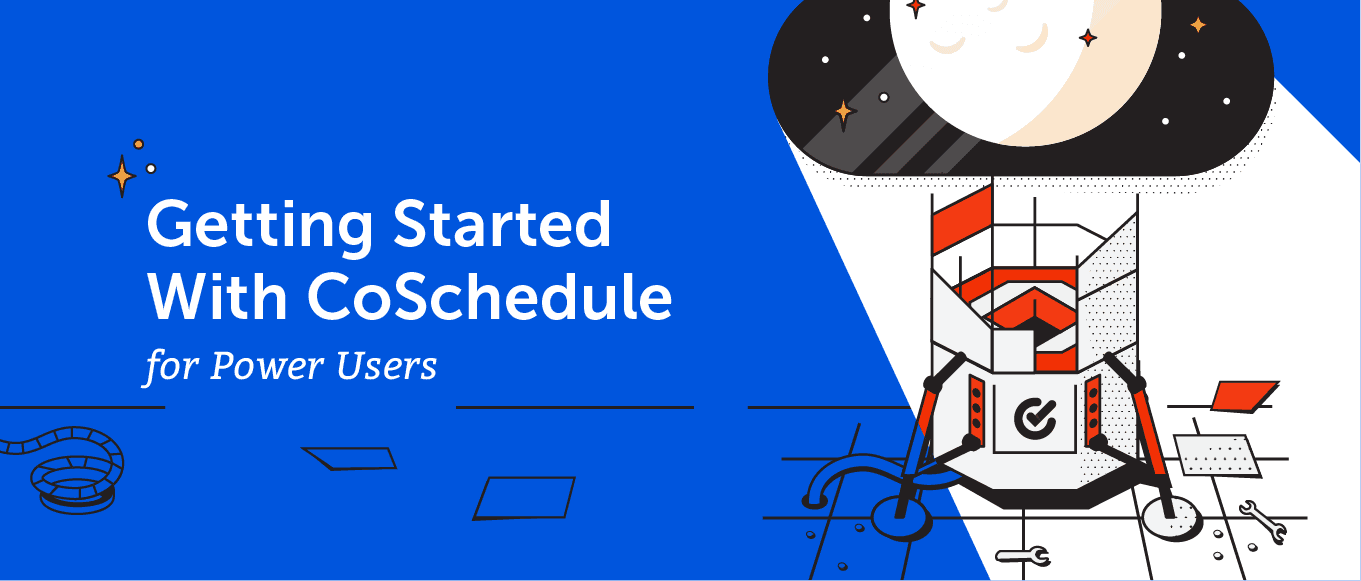 Getting Started With CoSchedule
for Power Users